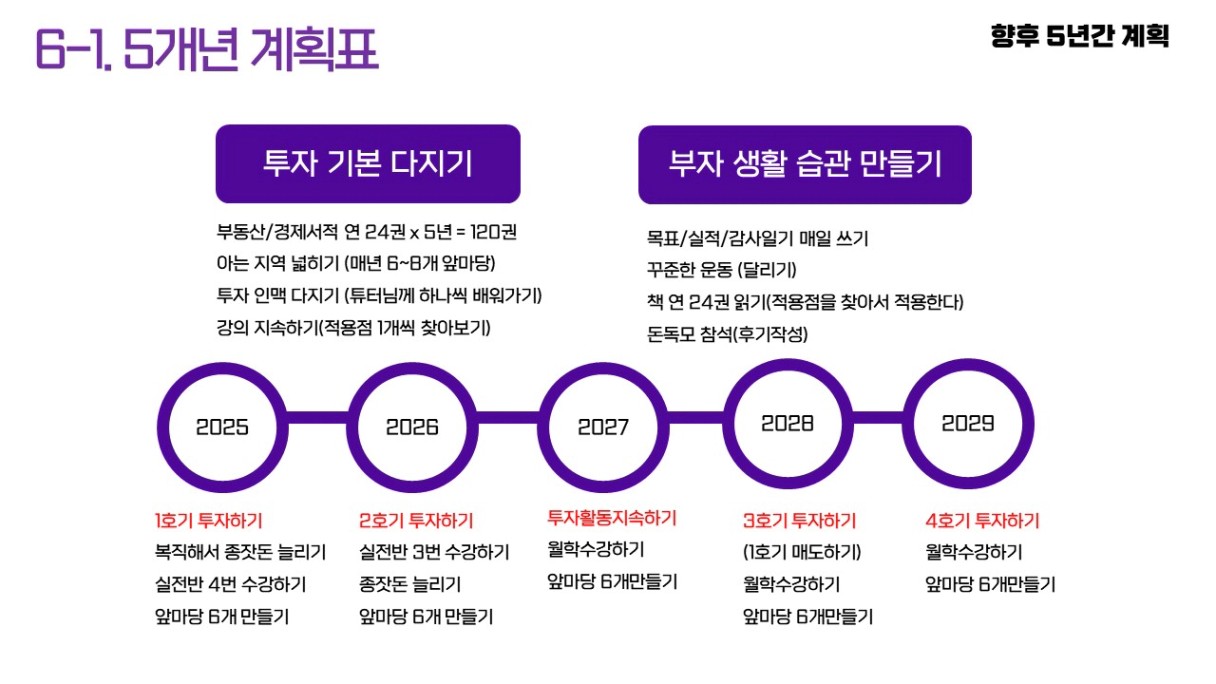 6-1. 5개년 계획표

향후 5년간 계획

투자 기본 다지기

부동산/경제서적 연 24권 x 5년 = 120권
아는 지역 넓히기 (매년 6~8개 앞마당)
투자 인맥 다지기 (튜터님께 하나씩 배워가기)
강의 지속하기(적용점 1개씩 찾아보기)

부자 생활 습관 만들기

목표/실적/감사일기 매일 쓰기
꾸준한 운동 (달리기)
책 연 24권 읽기(적용점을 찾아서 적용한다)
돈독모 참석(후기작성)

2025

2026

2027

2028

2029

1호기 투자하기
복직해서 종잣돈 늘리기
실전반 4번 수강하기
앞마당 6개 만들기

2호기 투자하기
실전반 3번 수강하기
종잣돈 늘리기
앞마당 6개 만들기

투자활동지속하기
월학수강하기
앞마당 6개만들기

3호기 투자하기
(1호기 매도하기)
월학수강하기
앞마당 6개만들기

4호기 투자하기
월학수강하기
앞마당 6개만들기